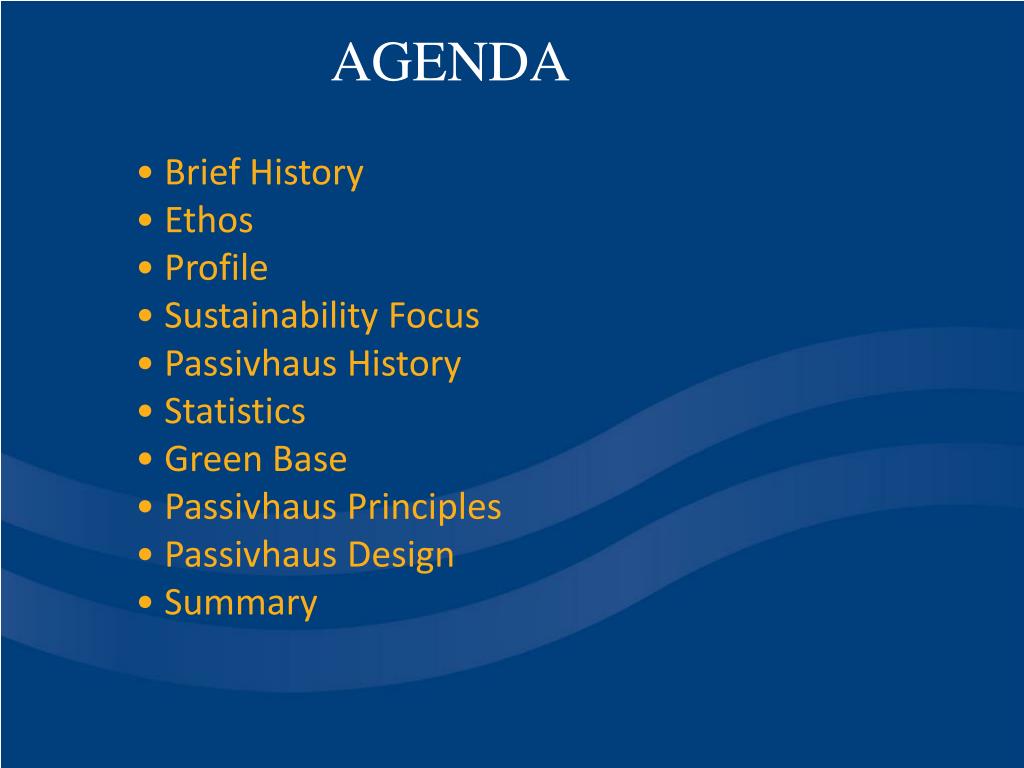 AGENDA

• Brief History
• Ethos
• Profile
• Sustainability Focus
• Passivhaus History
• Statistics
• Green Base
• Passivhaus Principles
• Passivhaus Design
• Summary